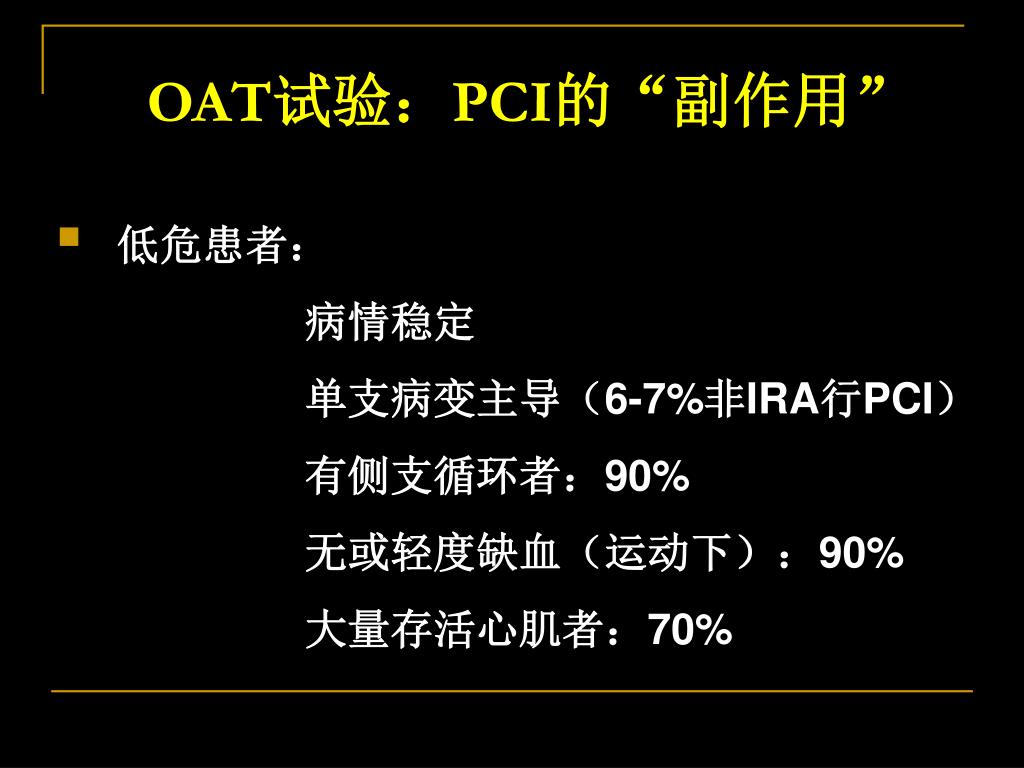 OAT试验：PCI的“副作用”

低危患者：

病情稳定

单支病变主导（6-7%非IRA行PCI）

有侧支循环者：90%

无或轻度缺血（运动下）：90%

大量存活心肌者：70%